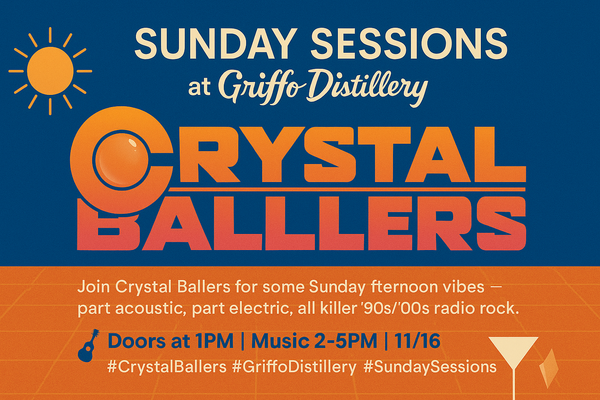 SUNDAY SESSIONS
at Griffo Distillery

CRYSTAL BALLLERS

Join Crystal Ballers for some Sunday fternoon vibes — part acoustic, part electric, all killer '90s/'00s radio rock.

Doors at 1PM | Music 2-5PM | 11/16
#CrystalBallers #GriffoDistillery #SundaySessions